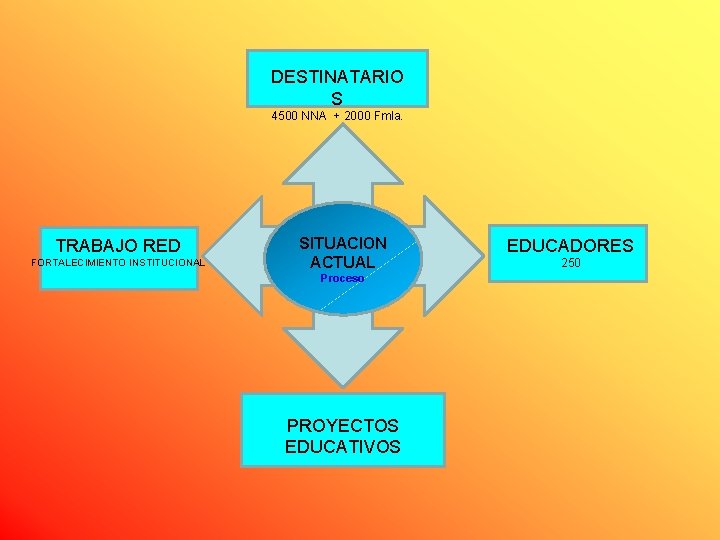 DESTINATARIO
S
4500 NNA + 2000 Fmla.

TRABAJO RED
FORTALECIMIENTO INSTITUCIONAL

SITUACION
ACTUAL
Proceso

EDUCADORES
250

PROYECTOS
EDUCATIVOS